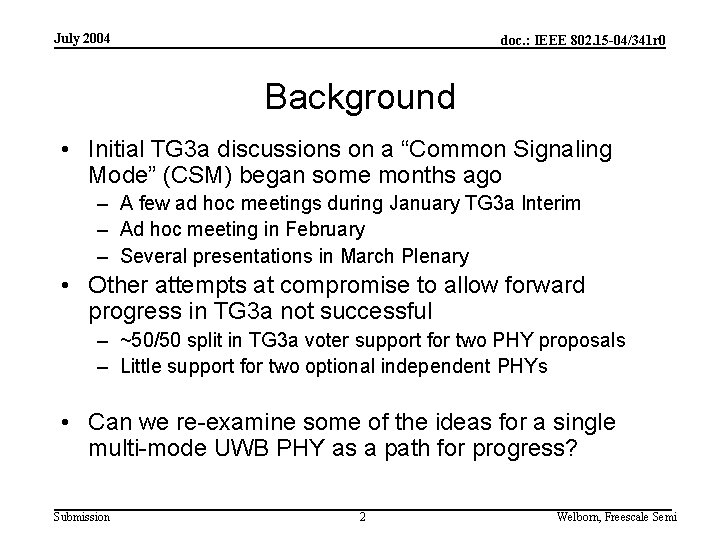 July 2004

doc.: IEEE 802.15-04/341r0

Background

• Initial TG3a discussions on a “Common Signaling Mode” (CSM) began some months ago
– A few ad hoc meetings during January TG3a Interim
– Ad hoc meeting in February
– Several presentations in March Plenary
• Other attempts at compromise to allow forward progress in TG3a not successful
– ~50/50 split in TG3a voter support for two PHY proposals
– Little support for two optional independent PHYs

• Can we re-examine some of the ideas for a single multi-mode UWB PHY as a path for progress?

Submission

2

Welborn, Freescale Semi